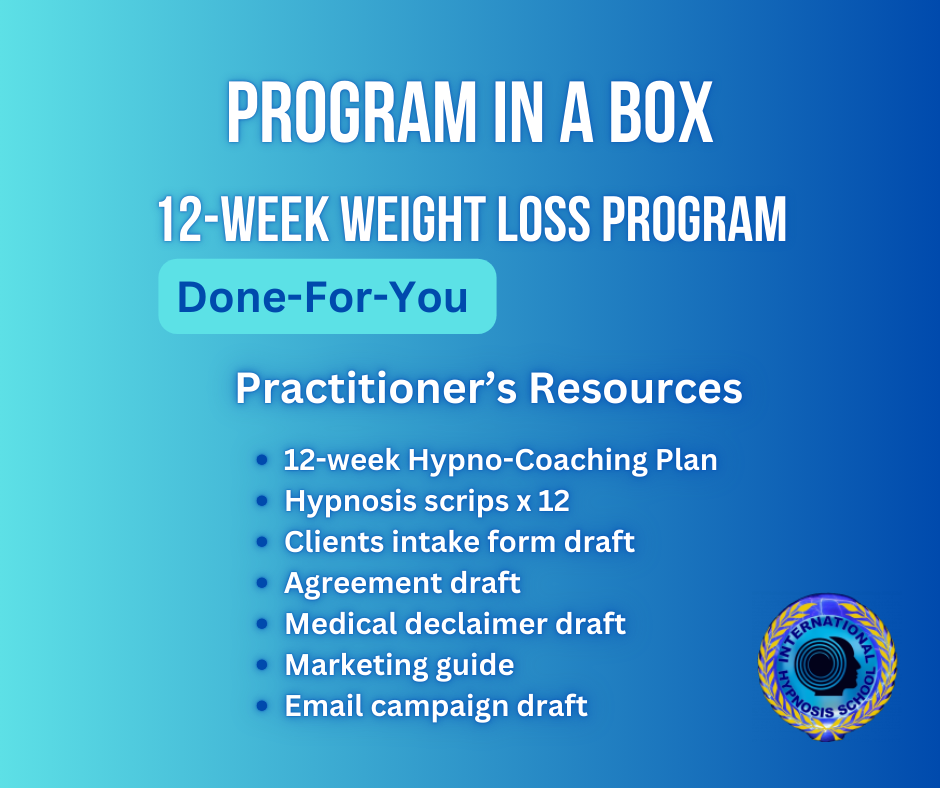 PROGRAM IN A BOX

12-WEEK WEIGHT LOSS PROGRAM

Done-For-You

Practitioner's Resources

- 12-week Hypno-Coaching Plan
- Hypnosis scrips x 12
- Clients intake form draft
- Agreement draft
- Medical declaimer draft
- Marketing guide
- Email campaign draft

INTERNATIONAL HYPNOSIS SCHOOL